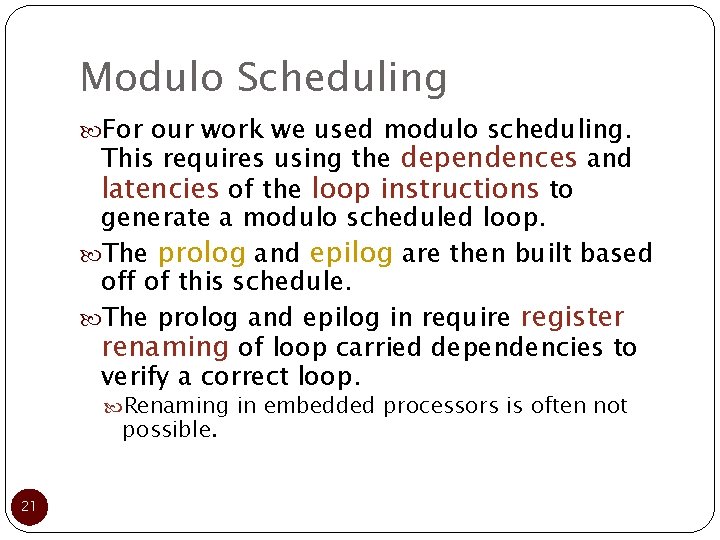 Modulo Scheduling

For our work we used modulo scheduling. This requires using the dependences and latencies of the loop instructions to generate a modulo scheduled loop.

The prolog and epilog are then built based off of this schedule.

The prolog and epilog in require register renaming of loop carried dependencies to verify a correct loop.

Renaming in embedded processors is often not possible.

21